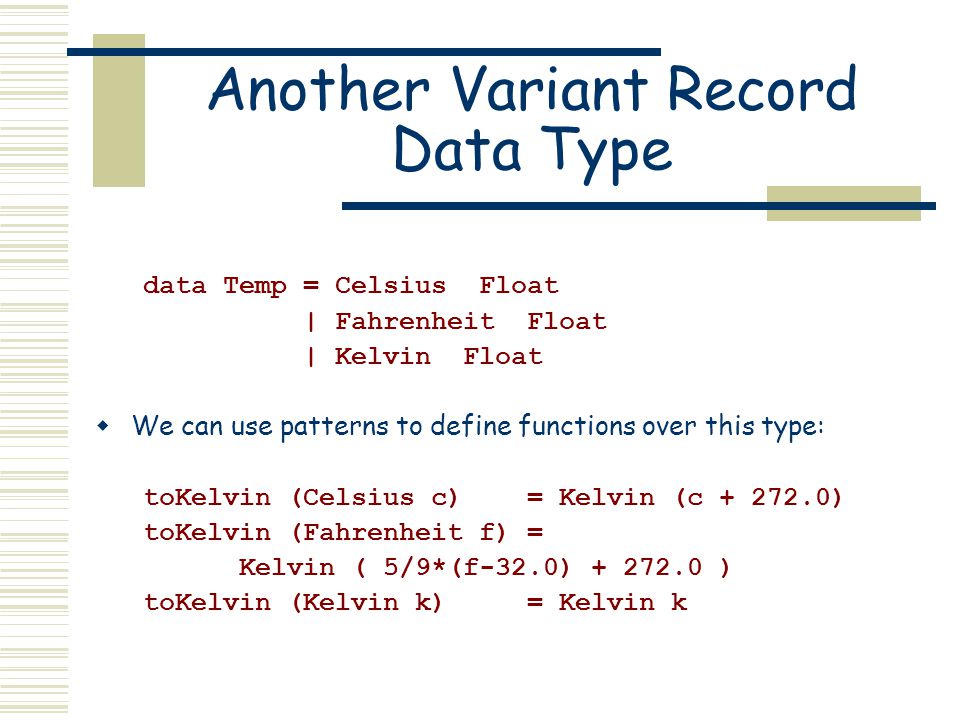 Another Variant Record Data Type

data Temp = Celsius  Float
          | Fahrenheit  Float
          | Kelvin  Float

We can use patterns to define functions over this type:

toKelvin (Celsius c)     = Kelvin (c + 272.0)
toKelvin (Fahrenheit f) =
      Kelvin ( 5/9*(f-32.0) + 272.0 )
toKelvin (Kelvin k)      = Kelvin k